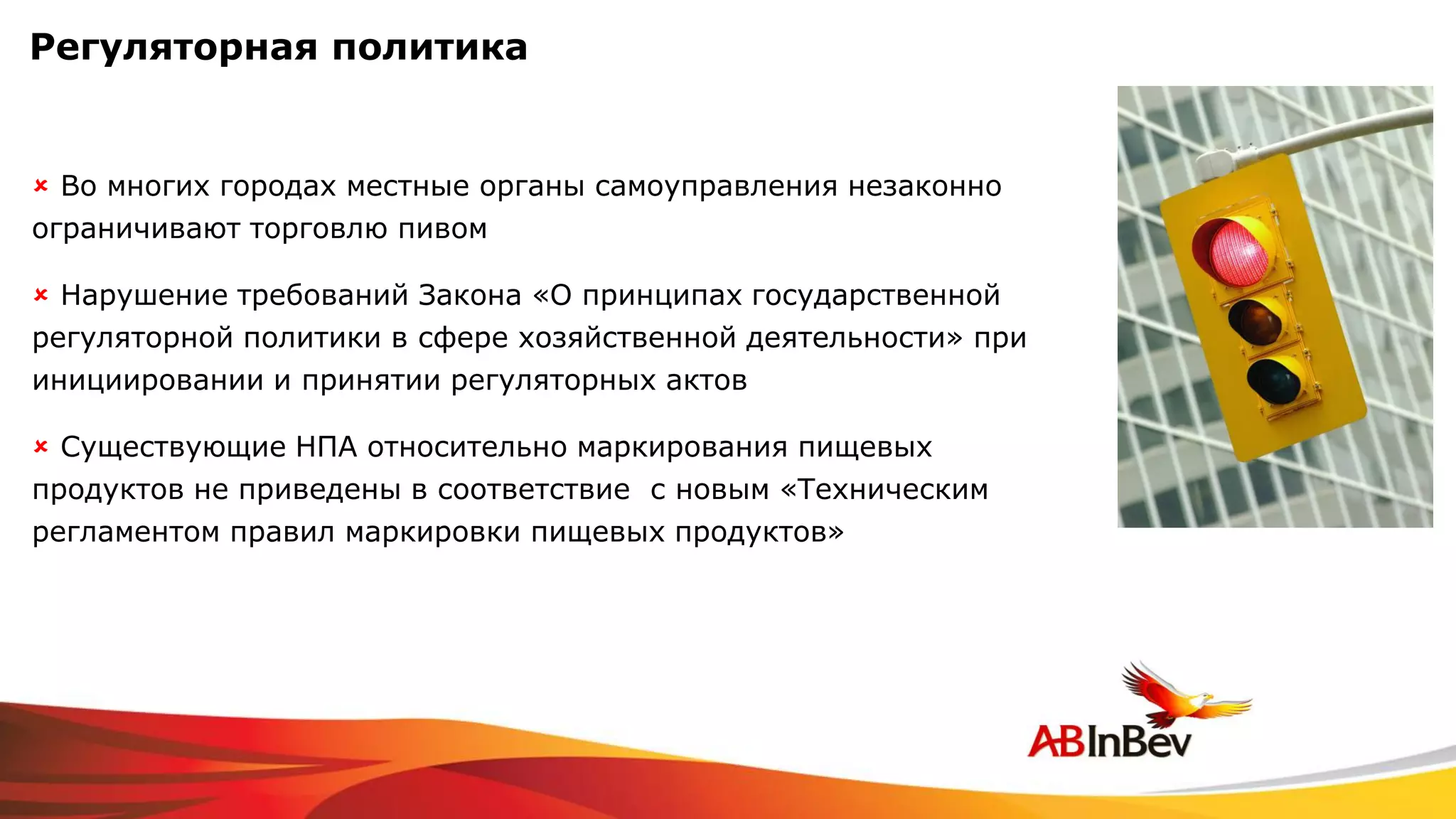 Регуляторная политика

× Во многих городах местные органы самоуправления незаконно ограничивают торговлю пивом

× Нарушение требований Закона «О принципах государственной регуляторной политики в сфере хозяйственной деятельности» при инициировании и принятии регуляторных актов

× Существующие НПА относительно маркирования пищевых продуктов не приведены в соответствие с новым «Техническим регламентом правил маркировки пищевых продуктов»

ABInBev